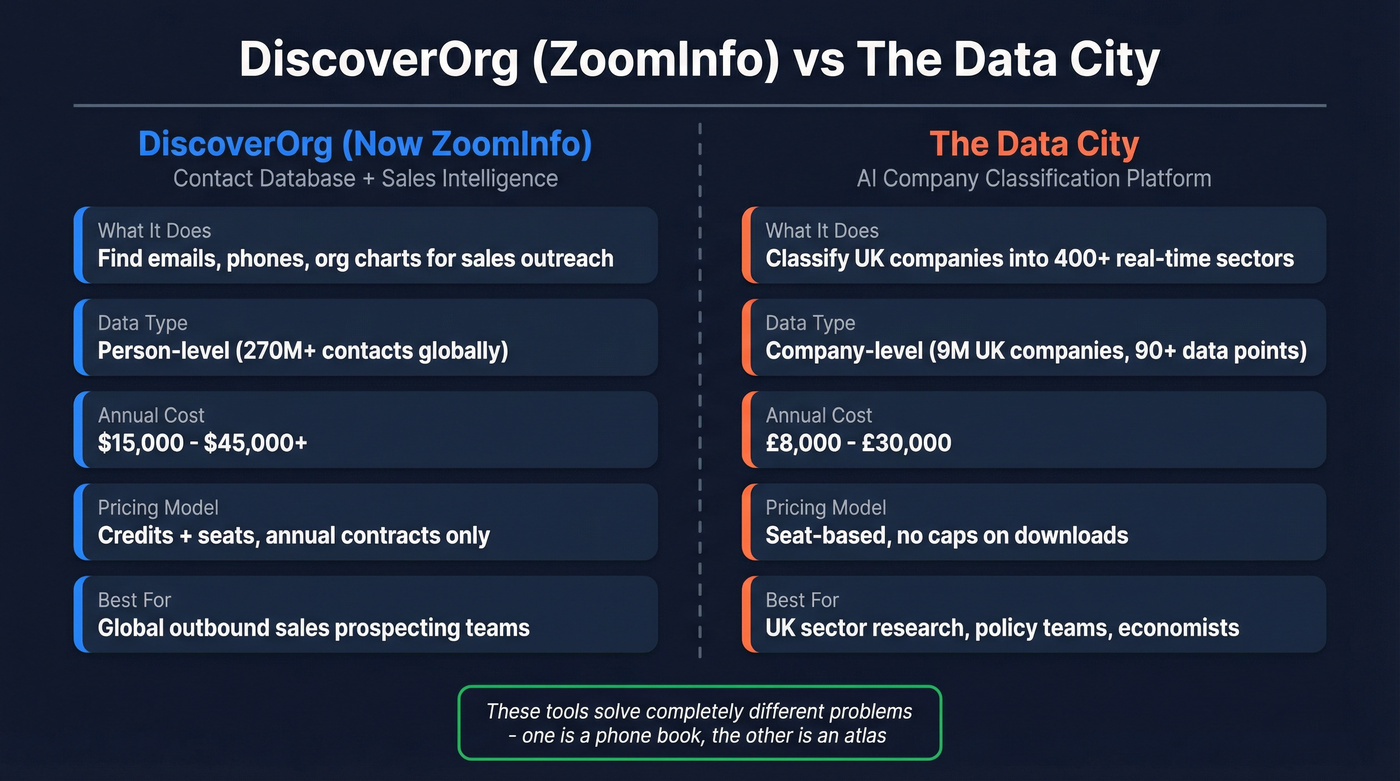 DiscoverOrg (ZoomInfo) vs The Data City

DiscoverOrg (Now ZoomInfo)
Contact Database + Sales Intelligence

What It Does
Find emails, phones, org charts for sales outreach

Data Type
Person-level (270M+ contacts globally)

Annual Cost
\$15,000 - \$45,000+

Pricing Model
Credits + seats, annual contracts only

Best For
Global outbound sales prospecting teams

The Data City
AI Company Classification Platform

What It Does
Classify UK companies into 400+ real-time sectors

Data Type
Company-level (9M UK companies, 90+ data points)

Annual Cost
£8,000 - £30,000

Pricing Model
Seat-based, no caps on downloads

Best For
UK sector research, policy teams, economists

These tools solve completely different problems - one is a phone book, the other is an atlas